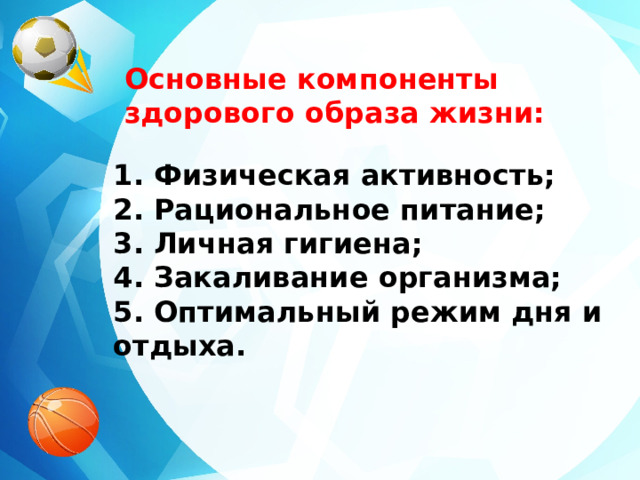 Основные компоненты здорового образа жизни:

1. Физическая активность;
2. Рациональное питание;
3. Личная гигиена;
4. Закаливание организма;
5. Оптимальный режим дня и отдыха.